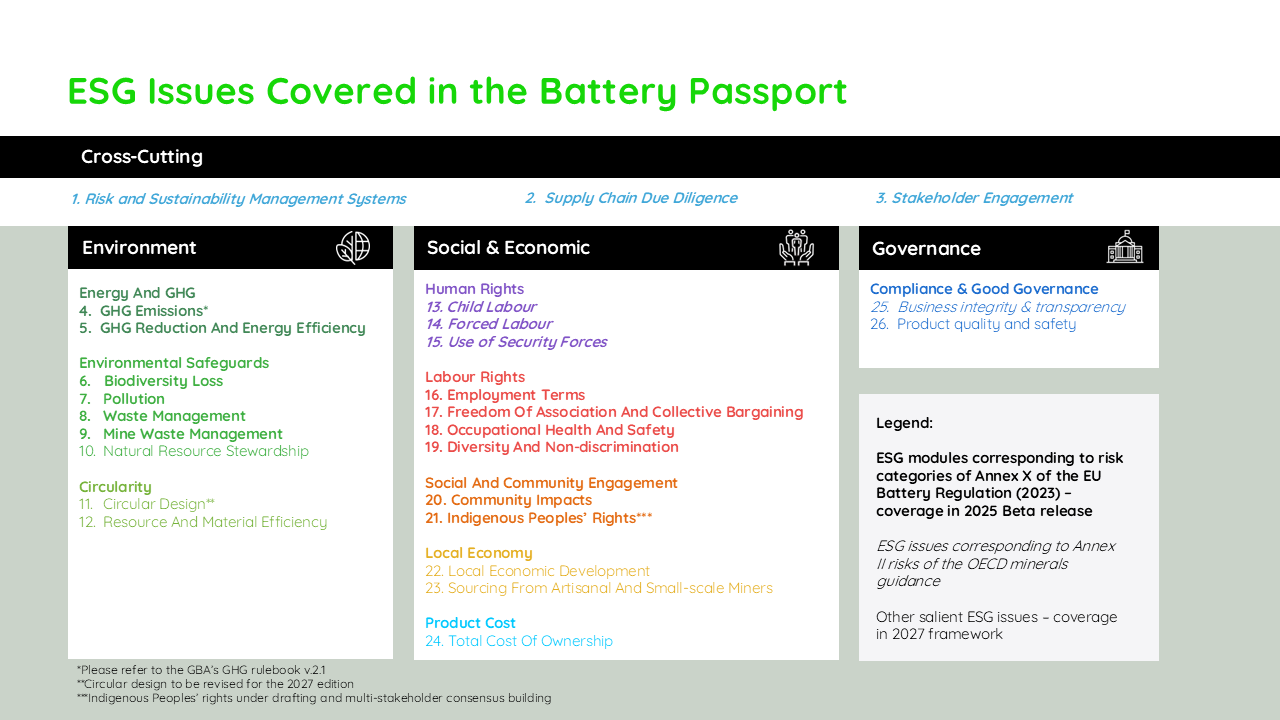 ESG Issues Covered in the Battery Passport

Cross-Cutting

1. Risk and Sustainability Management Systems

2. Supply Chain Due Diligence

3. Stakeholder Engagement

Environment

Energy And GHG
4. GHG Emissions*
5. GHG Reduction And Energy Efficiency

Environmental Safeguards
6. Biodiversity Loss
7. Pollution
8. Waste Management
9. Mine Waste Management
10. Natural Resource Stewardship

Circularity
11. Circular Design**
12. Resource And Material Efficiency

Social & Economic

Human Rights
13. Child Labour
14. Forced Labour
15. Use of Security Forces

Labour Rights
16. Employment Terms
17. Freedom Of Association And Collective Bargaining
18. Occupational Health And Safety
19. Diversity And Non-discrimination

Social And Community Engagement
20. Community Impacts
21. Indigenous Peoples' Rights***

Local Economy
22. Local Economic Development
23. Sourcing From Artisanal And Small-scale Miners

Product Cost
24. Total Cost Of Ownership

Governance

Compliance & Good Governance
25. Business integrity & transparency
26. Product quality and safety

Legend:

ESG modules corresponding to risk categories of Annex X of the EU Battery Regulation (2023) – coverage in 2025 Beta release

ESG issues corresponding to Annex II risks of the OECD minerals guidance

Other salient ESG issues – coverage in 2027 framework

*Please refer to the GBA's GHG rulebook v.2.1
**Circular design to be revised for the 2027 edition
***Indigenous Peoples' rights under drafting and multi-stakeholder consensus building